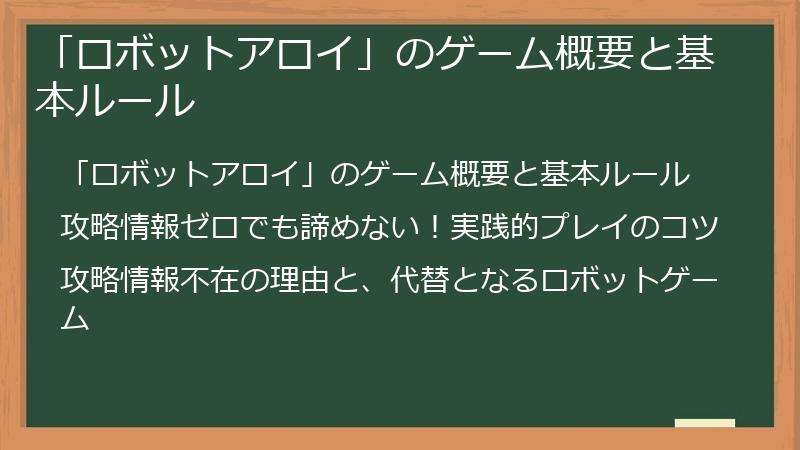 「ロボットアロイ」のゲーム概要と基本ルール

「ロボットアロイ」のゲーム概要と基本ルール

攻略情報ゼロでも諦めない！実践的プレイのコツ

攻略情報不在の理由と、代替となるロボットゲーム